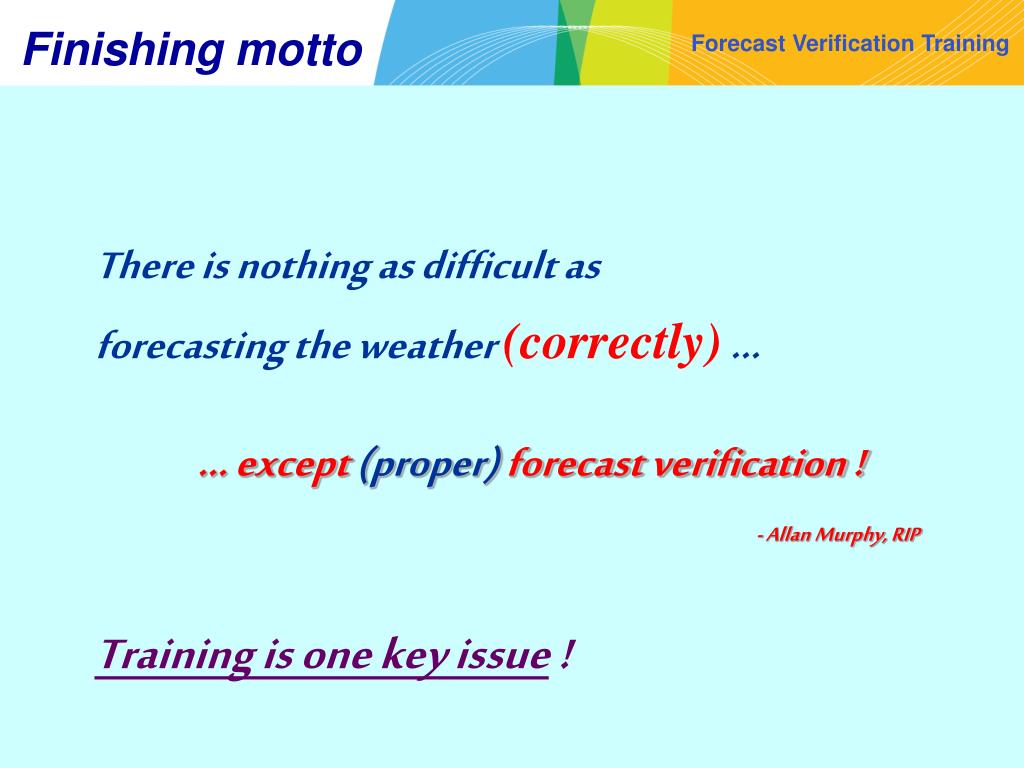 Finishing motto

Forecast Verification Training

There is nothing as difficult as forecasting the weather (correctly) …

… except (proper) forecast verification !

- Allan Murphy, RIP

Training is one key issue !